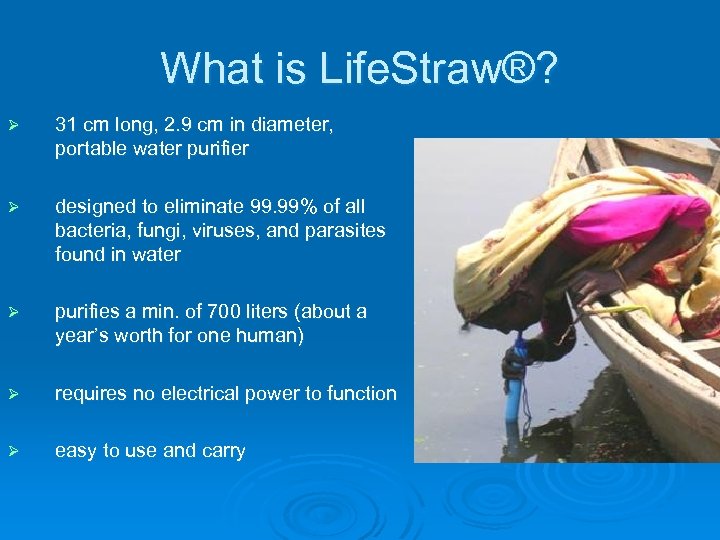 What is LifeStraw®?

➢ 31 cm long, 2.9 cm in diameter, portable water purifier

➢ designed to eliminate 99.99% of all bacteria, fungi, viruses, and parasites found in water

➢ purifies a min. of 700 liters (about a year's worth for one human)

➢ requires no electrical power to function

➢ easy to use and carry